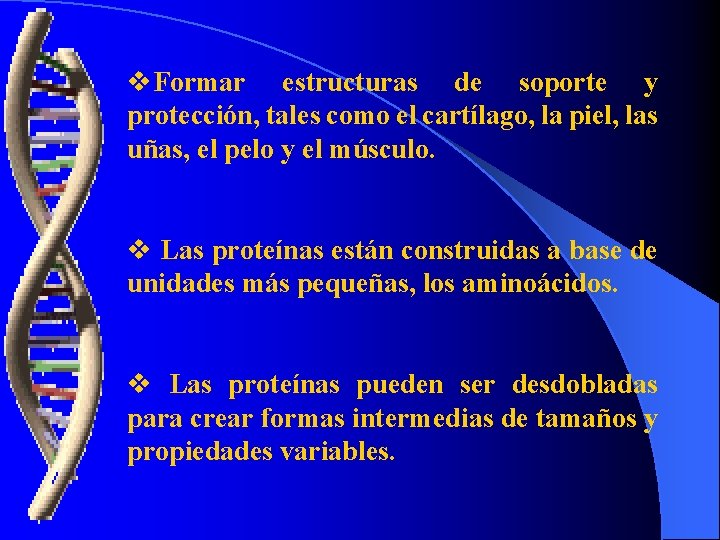 ❖Formar estructuras de soporte y protección, tales como el cartílago, la piel, las uñas, el pelo y el músculo.

❖ Las proteínas están construidas a base de unidades más pequeñas, los aminoácidos.

❖ Las proteínas pueden ser desdobladas para crear formas intermedias de tamaños y propiedades variables.